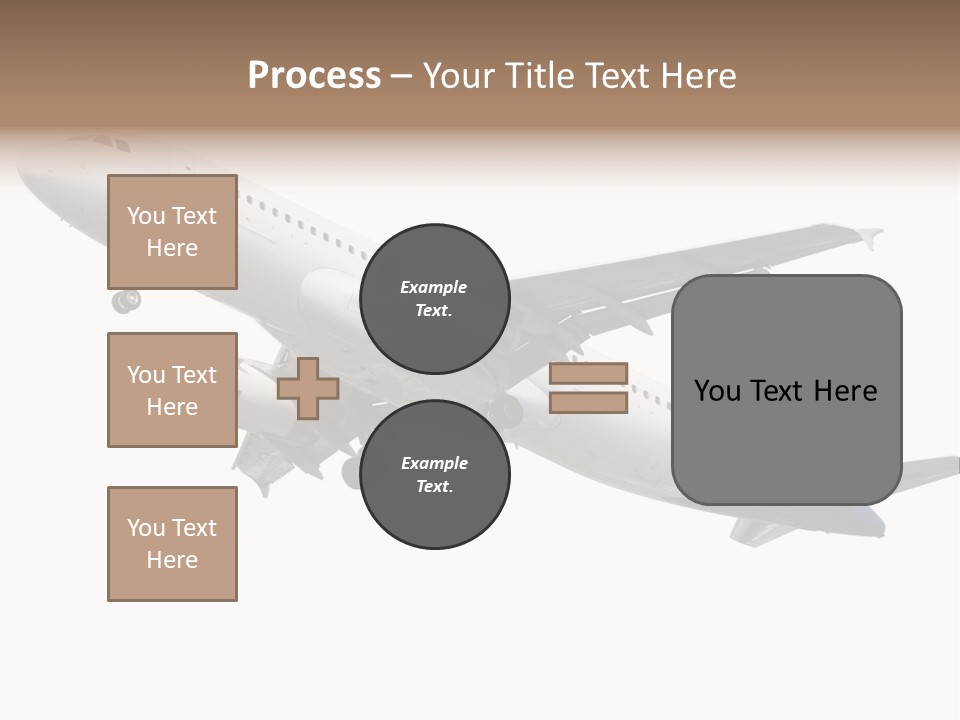 Process – Your Title Text Here

You Text Here

You Text Here

You Text Here

Example Text.

Example Text.

You Text Here